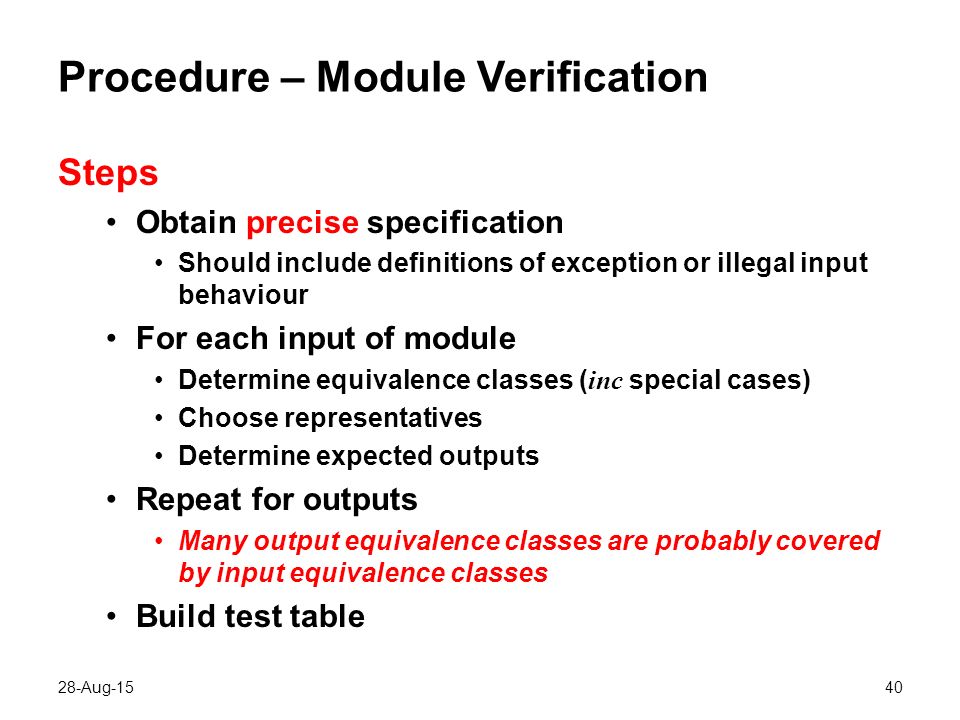 Procedure – Module Verification

Steps

• Obtain precise specification
  • Should include definitions of exception or illegal input behaviour
• For each input of module
  • Determine equivalence classes (inc special cases)
  • Choose representatives
  • Determine expected outputs
• Repeat for outputs
  • Many output equivalence classes are probably covered by input equivalence classes
• Build test table

28-Aug-15

40